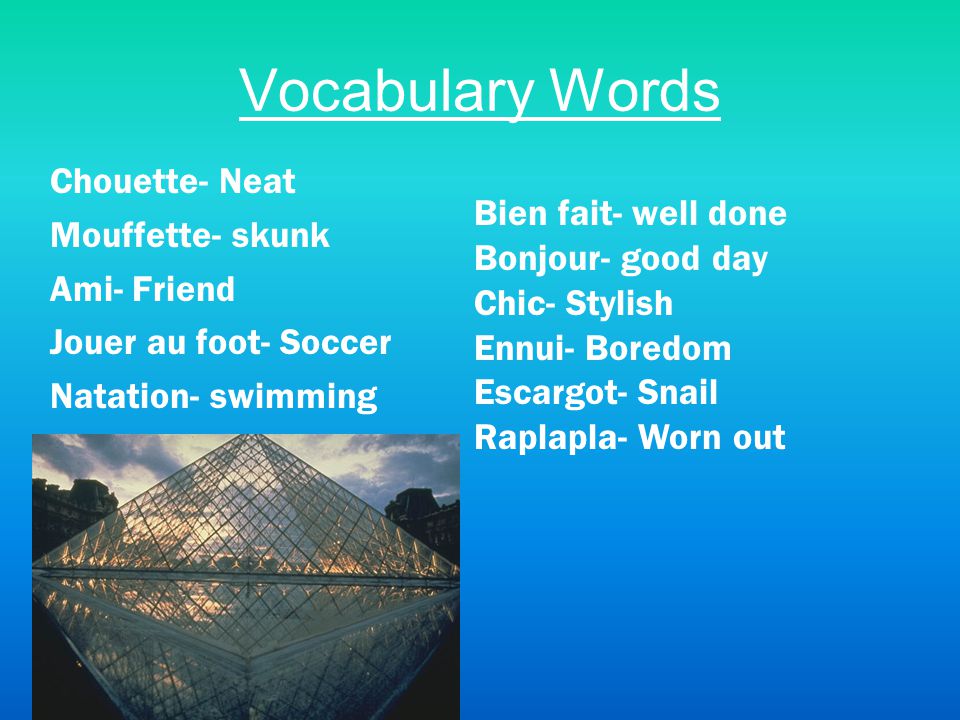 Vocabulary Words

Chouette- Neat
Mouffette- skunk
Ami- Friend
Jouer au foot- Soccer
Natation- swimming

Bien fait- well done
Bonjour- good day
Chic- Stylish
Ennui- Boredom
Escargot- Snail
Raplapla- Worn out